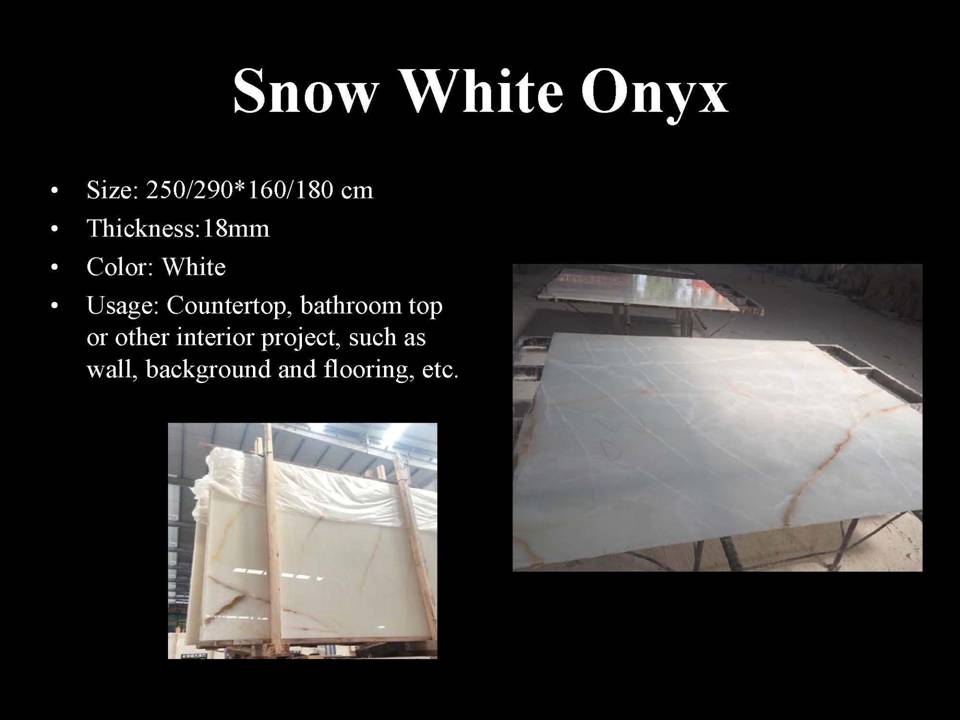 Snow White Onyx

• Size: 250/290*160/180 cm
• Thickness:18mm
• Color: White
• Usage: Countertop, bathroom top or other interior project, such as wall, background and flooring, etc.